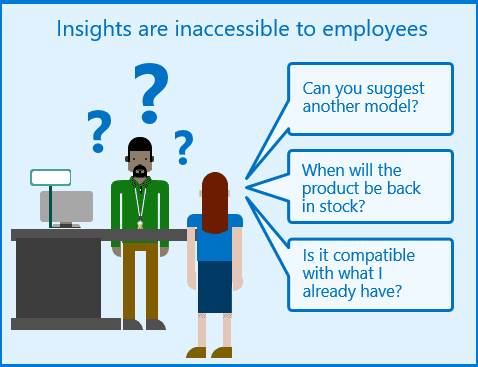 Insights are inaccessible to employees

?
?
?

Can you suggest another model?

When will the product be back in stock?

Is it compatible with what I already have?